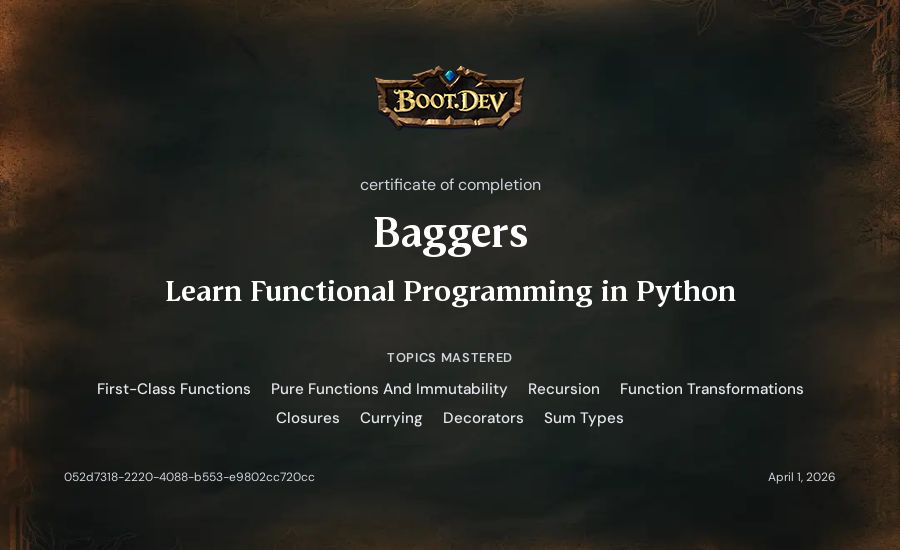 BOOT.DEV

certificate of completion

Baggers

Learn Functional Programming in Python

TOPICS MASTERED

First-Class Functions Pure Functions And Immutability Recursion Function Transformations Closures Currying Decorators Sum Types

052d7318-2220-4088-b553-e9802cc720cc

April 1, 2026